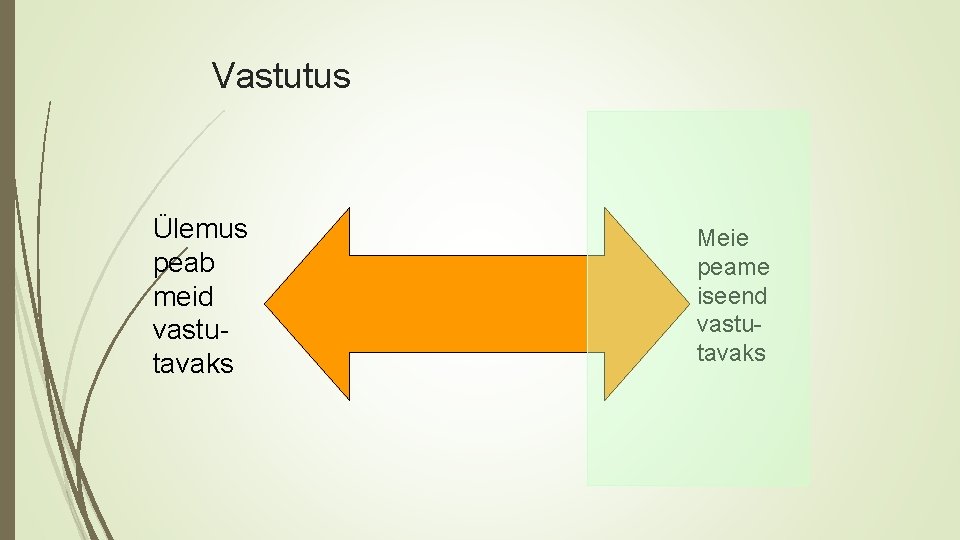 Vastutus

Ülemus peab meid vastutavaks

Meie peame iseend vastutavaks